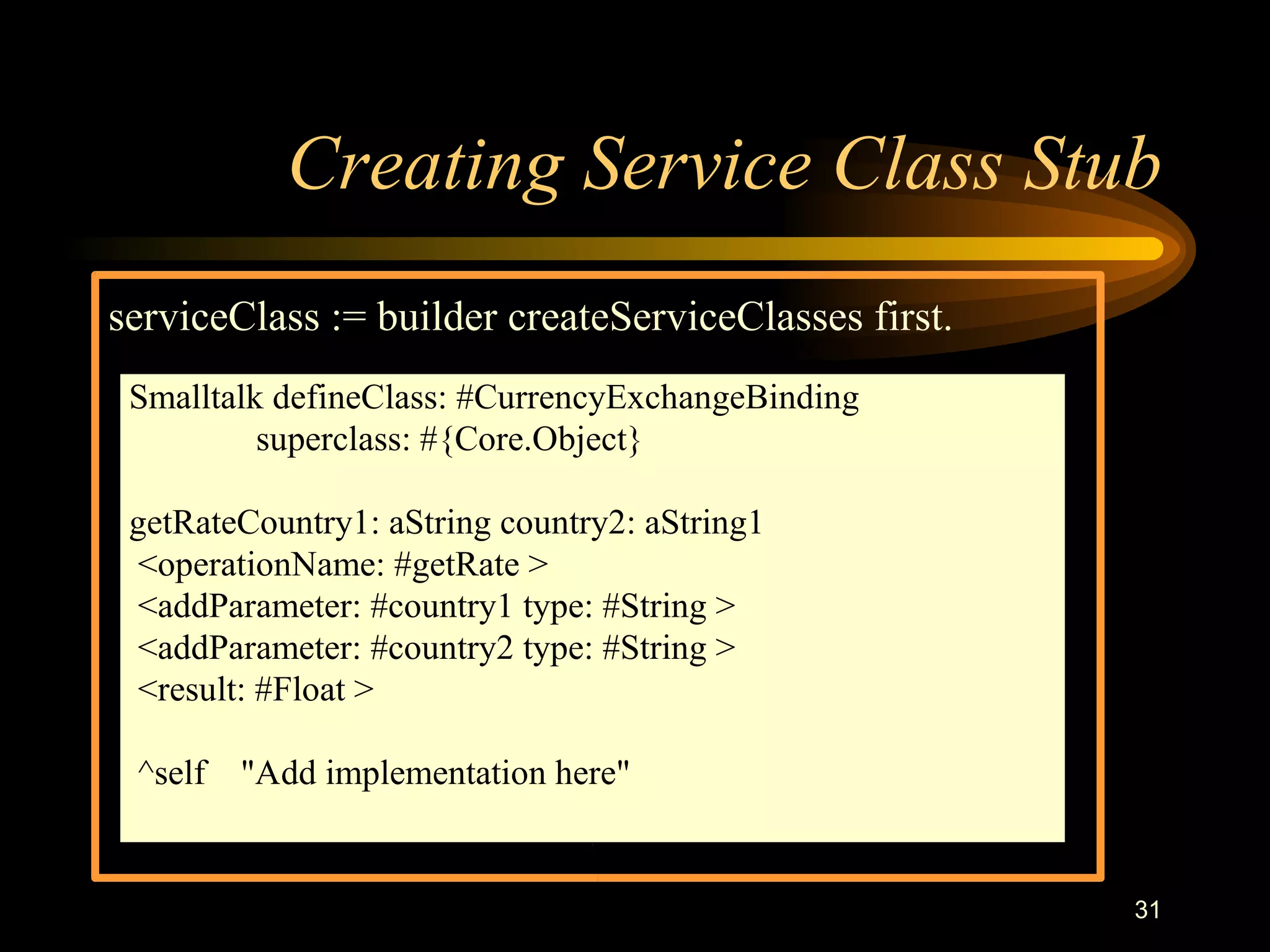 Creating Service Class Stub

serviceClass := builder createServiceClasses first.

Smalltalk defineClass: #CurrencyExchangeBinding
superclass: #{Core.Object}

getRateCountry1: aString country2: aString1
<operationName: #getRate >
<addParameter: #country1 type: #String >
<addParameter: #country2 type: #String >
<result: #Float >

^self "Add implementation here"

31